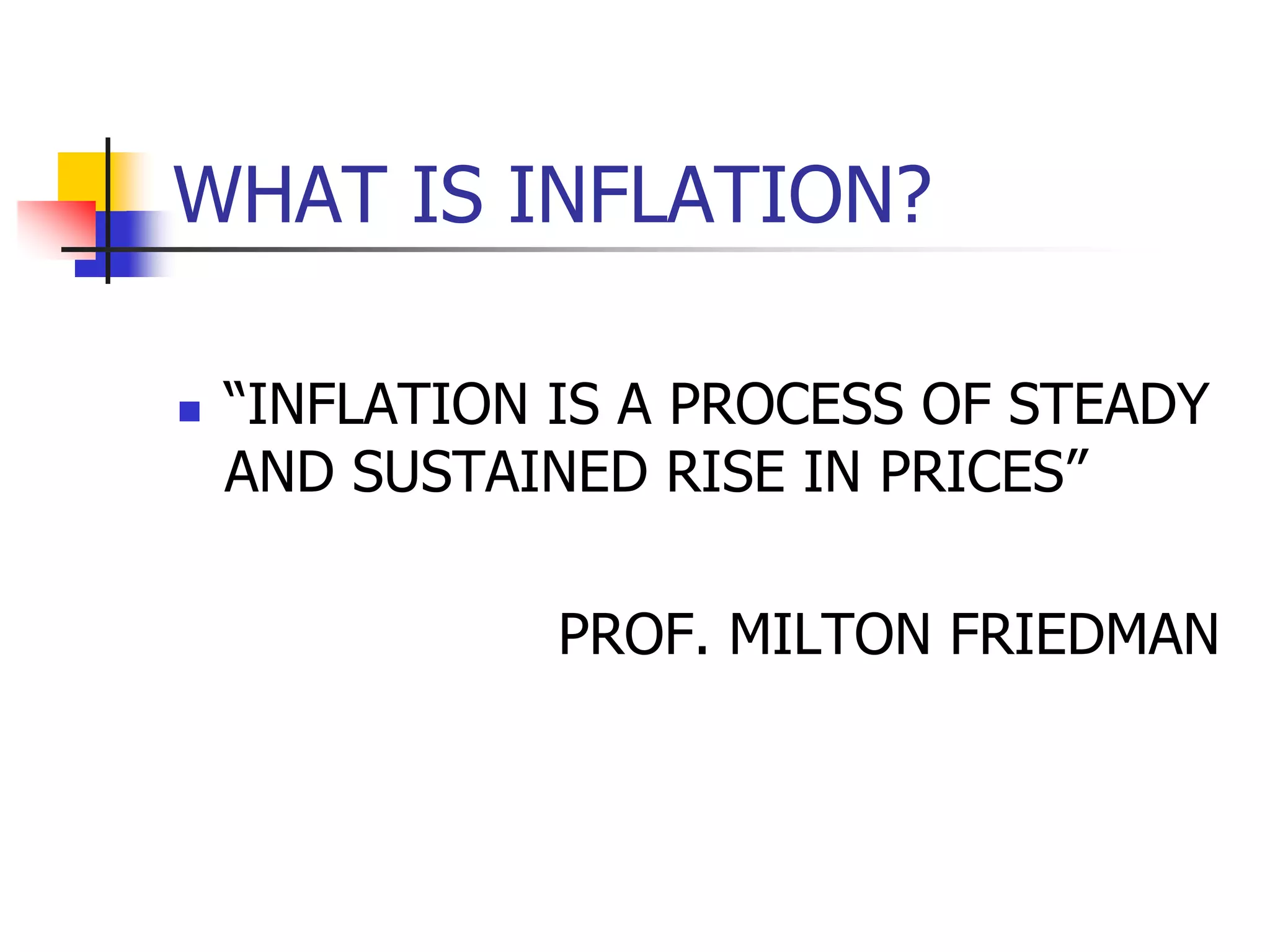 WHAT IS INFLATION?

“INFLATION IS A PROCESS OF STEADY AND SUSTAINED RISE IN PRICES”

PROF. MILTON FRIEDMAN